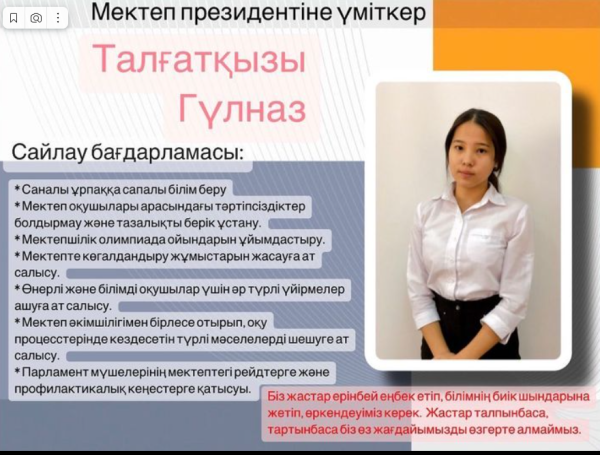 Мектеп президентіне үміткер

Талғатқызы Гүлназ

Сайлау бағдарламасы:

*Саналы ұрпаққа сапалы білім беру
*Мектеп оқушылары арасындағы тәртіпсіздіктер болдырмау және тазалықты берік ұстану.
*Мектепшілік олимпиада ойындарын ұйымдастыру.
*Мектепте көгалдандыру жұмыстарын жасауға ат салысу.
*Өнерлі және білімді оқушылар үшін әр түрлі үйірмелер ашуға ат салысу.
*Мектеп әкімшілігімен бірлесе отырып, оқу процесстерінде кездесетін түрлі мәселелерді шешуге ат салысу.
*Парламент мүшелерінің мектептегі рейдтерге және профилактикалық кеңестерге қатысуы.

Біз жастар ерінбей еңбек етіп, білімнің биік шыңдарына жетіп, өркендеуіміз керек. Жастар талпынбаса, тартынбаса біз өз жағдайымызды өзгерте алмаймыз.